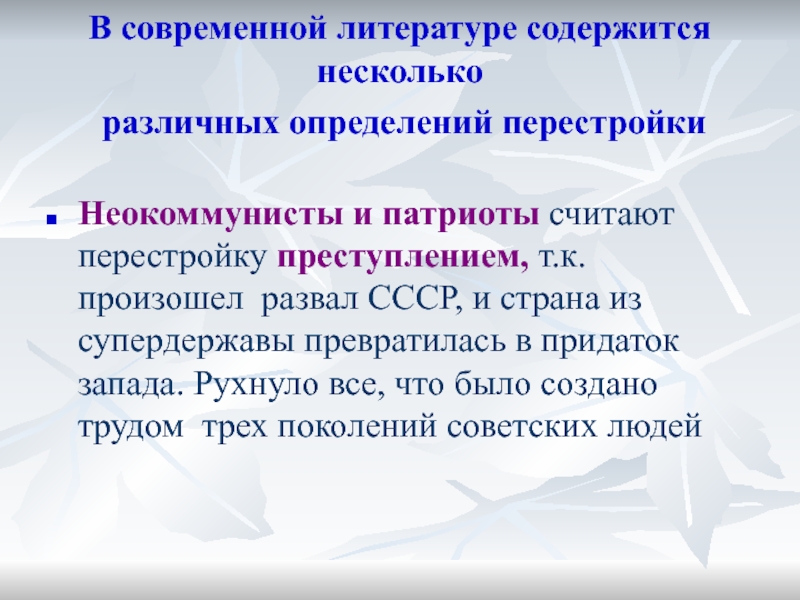 В современной литературе содержится несколько

различных определений перестройки

Неокоммунисты и патриоты считают перестройку преступлением, т.к. произошел развал СССР, и страна из супердержавы превратилась в придаток запада. Рухнуло все, что было создано трудом трех поколений советских людей